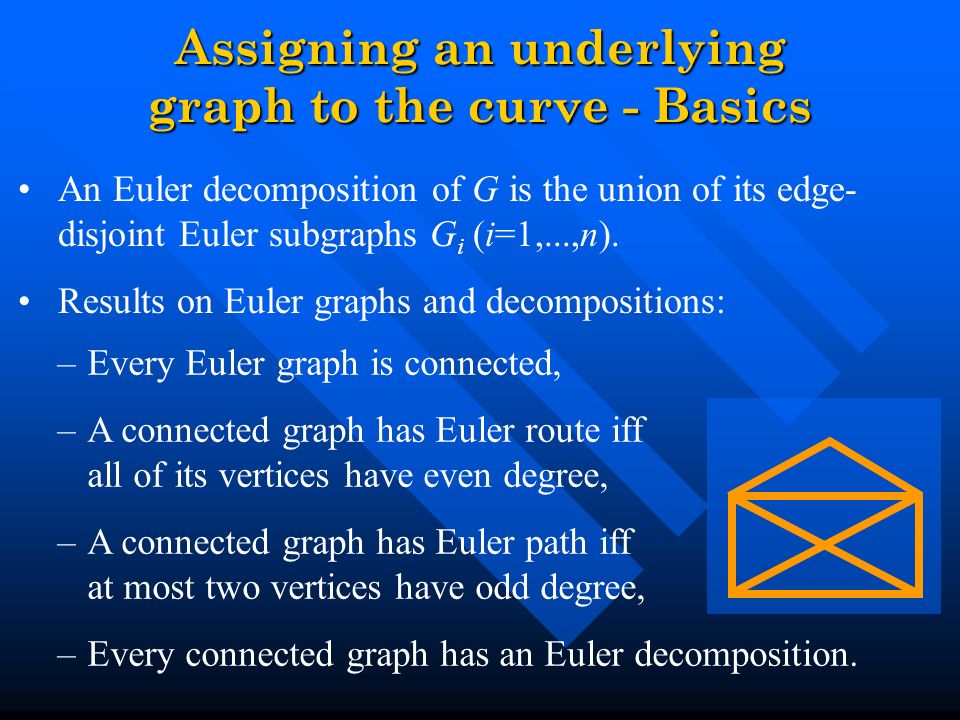 Assigning an underlying graph to the curve - Basics

• An Euler decomposition of $G$ is the union of its edge-disjoint Euler subgraphs $G_i$ ($i$=1,...,$n$).

• Results on Euler graphs and decompositions:

– Every Euler graph is connected,

– A connected graph has Euler route iff all of its vertices have even degree,

– A connected graph has Euler path iff at most two vertices have odd degree,

– Every connected graph has an Euler decomposition.